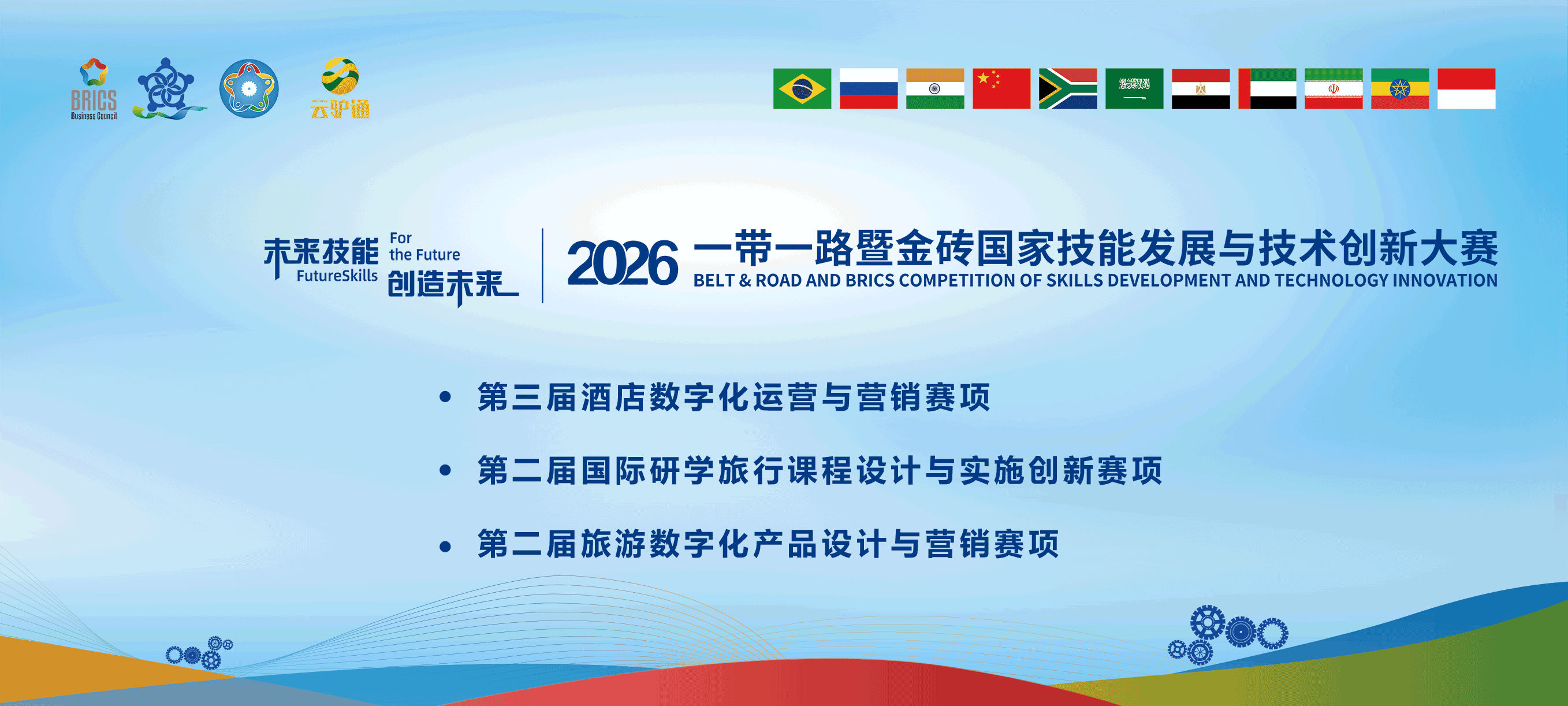 BRICS
Business Council

云驴通

未来技能 FutureSkills For the Future 创造未来

2026 一带一路暨金砖国家技能发展与技术创新大赛
BELT & ROAD AND BRICS COMPETITION OF SKILLS DEVELOPMENT AND TECHNOLOGY INNOVATION

• 第三届酒店数字化运营与营销赛项

• 第二届国际研学旅行课程设计与实施创新赛项

• 第二届旅游数字化产品设计与营销赛项